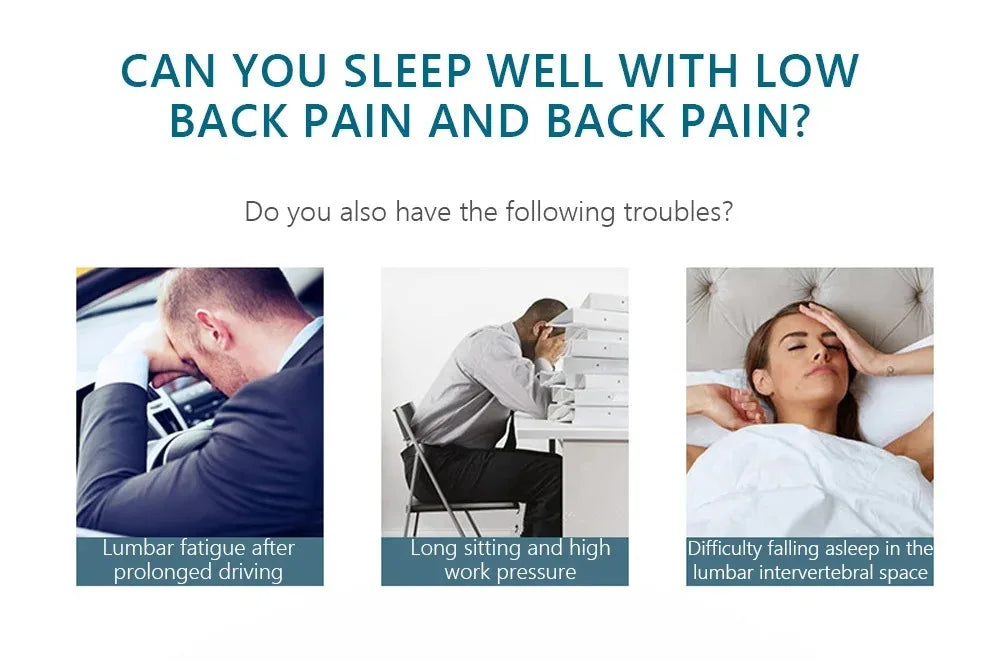 CAN YOU SLEEP WELL WITH LOW BACK PAIN AND BACK PAIN?

Do you also have the following troubles?

Lumbar fatigue after prolonged driving

Long sitting and high work pressure

Difficulty falling asleep in the lumbar intervertebral space